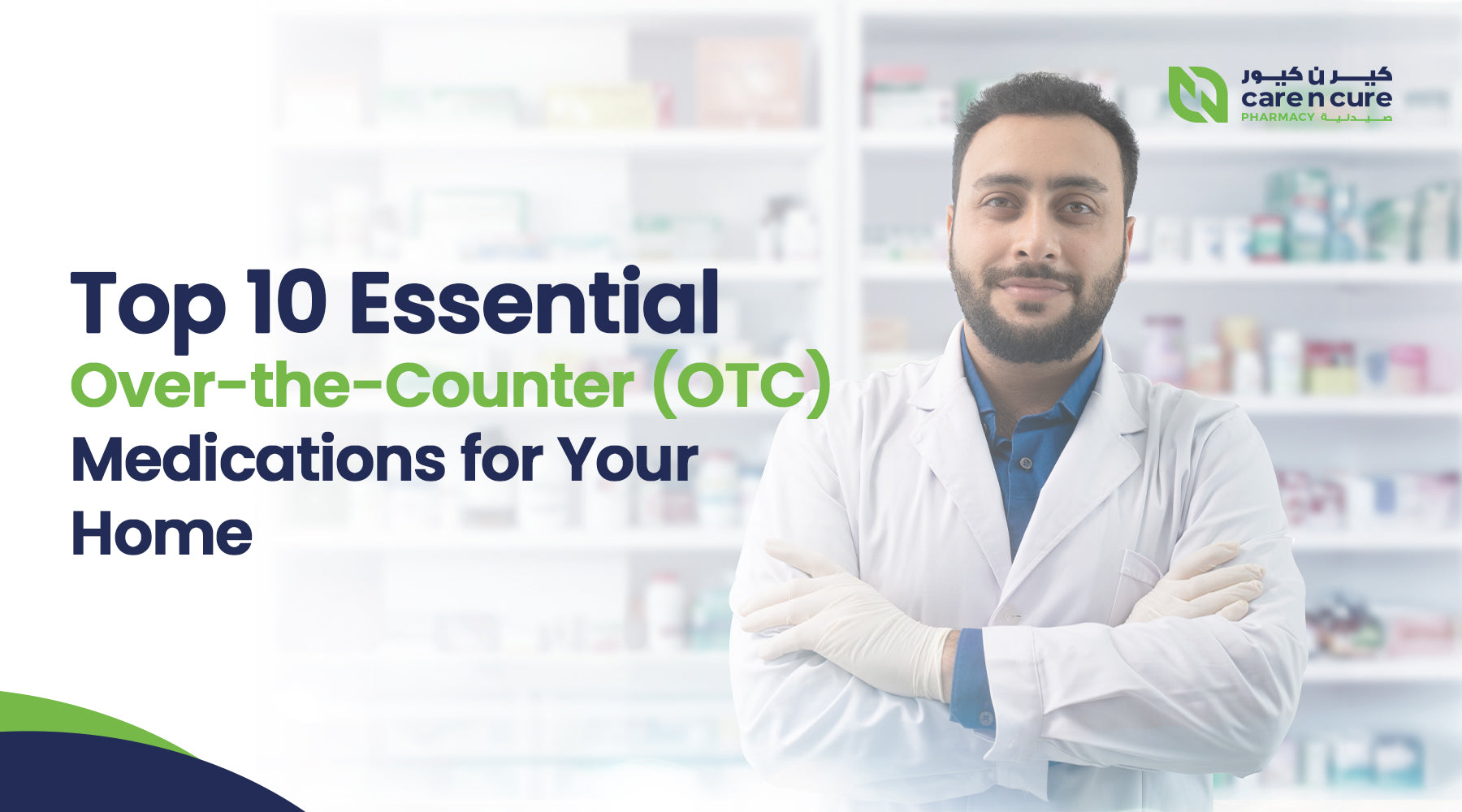 كير ن كيور
care n cure
PHARMACY صيدلية

Top 10 Essential Over-the-Counter (OTC) Medications for Your Home